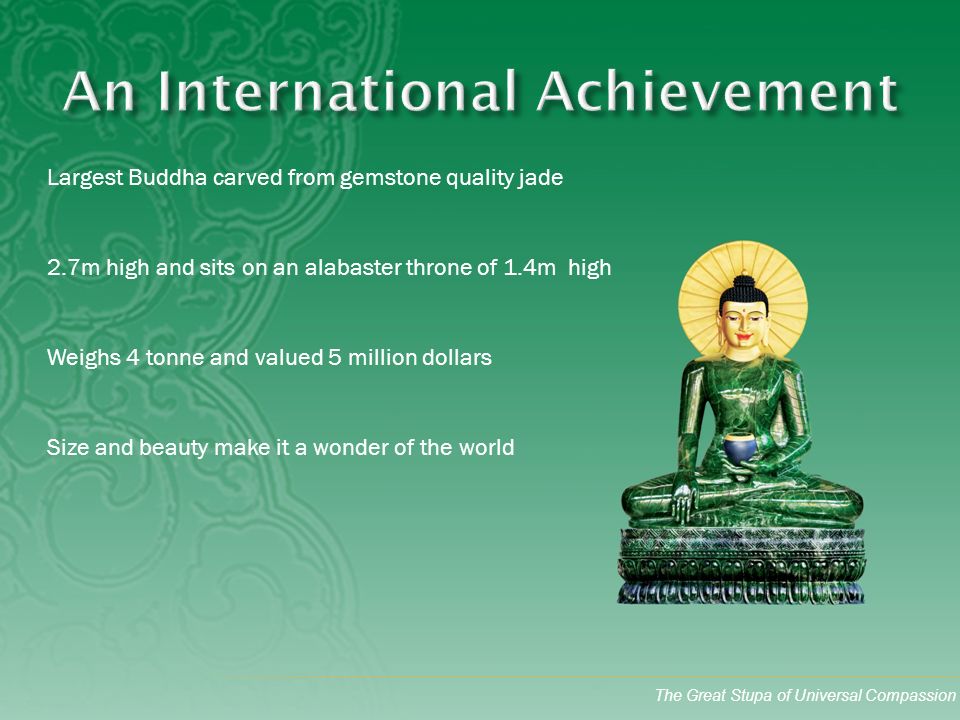 An International Achievement

Largest Buddha carved from gemstone quality jade

2.7m high and sits on an alabaster throne of 1.4m high

Weighs 4 tonne and valued 5 million dollars

Size and beauty make it a wonder of the world

The Great Stupa of Universal Compassion